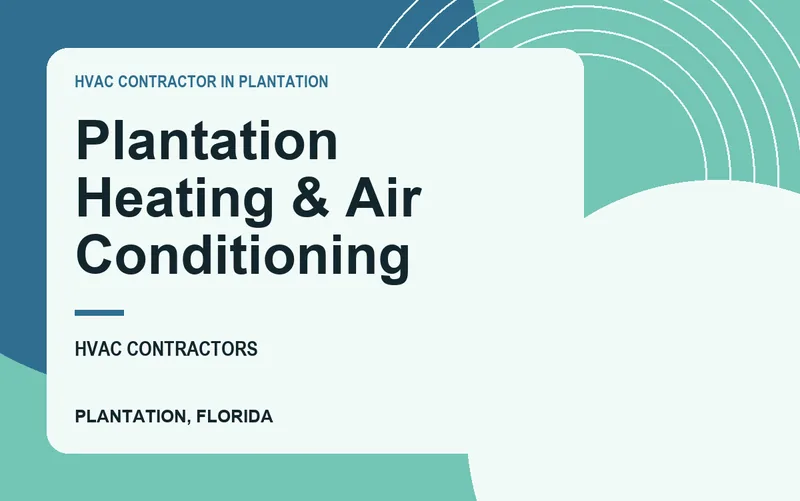 HVAC CONTRACTOR IN PLANTATION

Plantation Heating & Air Conditioning

HVAC CONTRACTORS

PLANTATION, FLORIDA